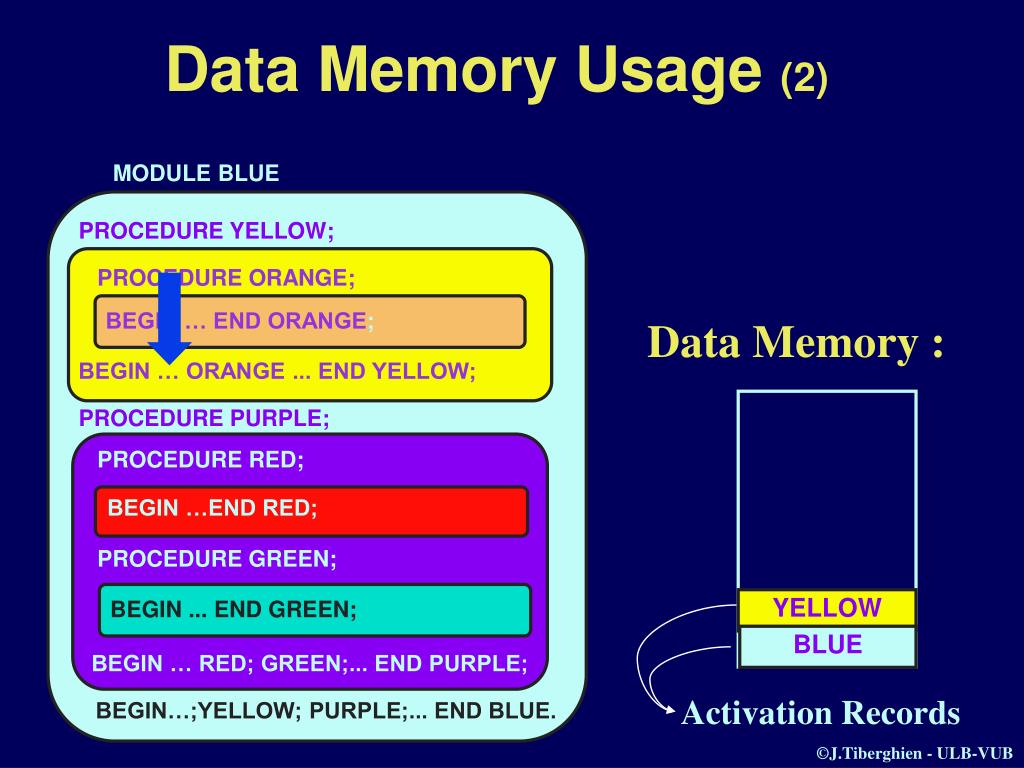 Data Memory Usage (2)

MODULE BLUE

PROCEDURE YELLOW;

PROCEDURE ORANGE;

BEGIN … END ORANGE;

BEGIN … ORANGE ... END YELLOW;

PROCEDURE PURPLE;

PROCEDURE RED;

BEGIN …END RED;

PROCEDURE GREEN;

BEGIN ... END GREEN;

BEGIN … RED; GREEN;... END PURPLE;

BEGIN…;YELLOW; PURPLE;... END BLUE.

Data Memory :

YELLOW

BLUE

Activation Records

©J.Tiberghien - ULB-VUB